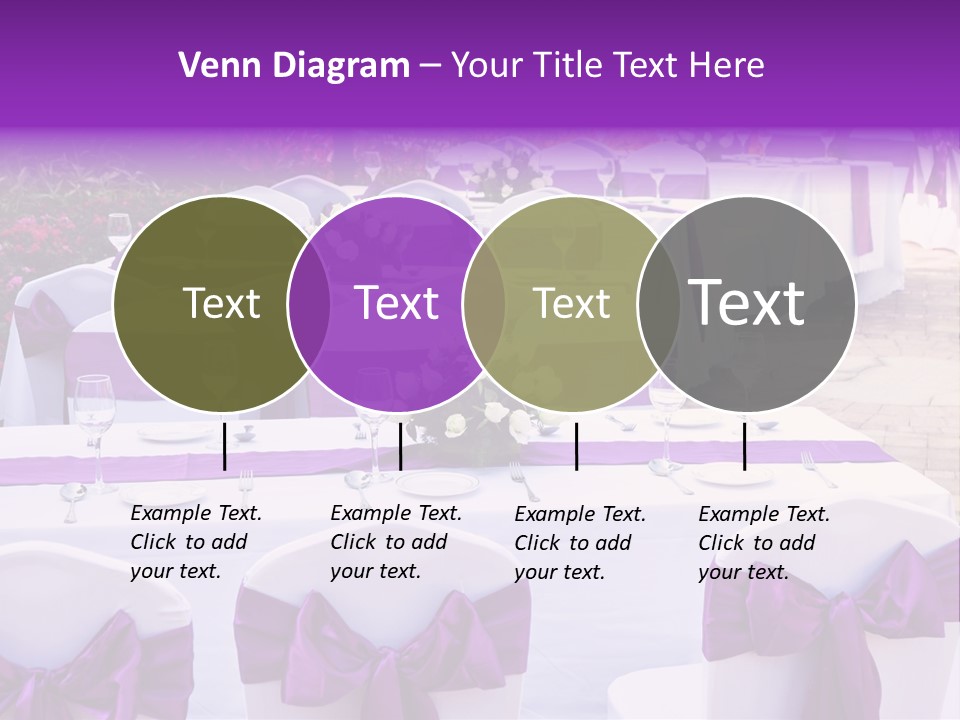 Venn Diagram – Your Title Text Here

Text

Text

Text

Text

Example Text. Click to add your text.

Example Text. Click to add your text.

Example Text. Click to add your text.

Example Text. Click to add your text.